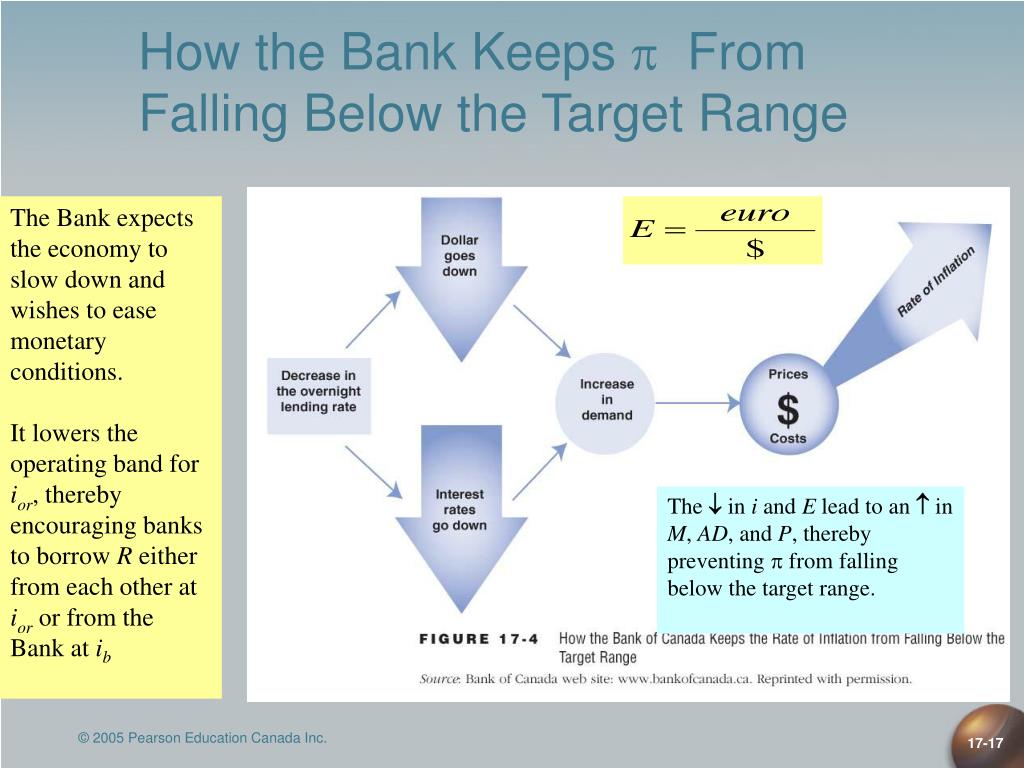 How the Bank Keeps $\pi$ From Falling Below the Target Range

The Bank expects the economy to slow down and wishes to ease monetary conditions.

It lowers the operating band for $i_{or}$, thereby encouraging banks to borrow $R$ either from each other at $i_{or}$ or from the Bank at $i_b$

$E = \frac{euro}{\$}$

Dollar goes down

Decrease in the overnight lending rate

Interest rates go down

Increase in demand

Prices
$
Costs

Rate of Inflation

The $\downarrow$ in $i$ and $E$ lead to an $\uparrow$ in $M$, $AD$, and $P$, thereby preventing $\pi$ from falling below the target range.

FIGURE 17-4 How the Bank of Canada Keeps the Rate of Inflation from Falling Below the Target Range

Source: Bank of Canada web site: www.bankofcanada.ca. Reprinted with permission.

© 2005 Pearson Education Canada Inc.

17-17